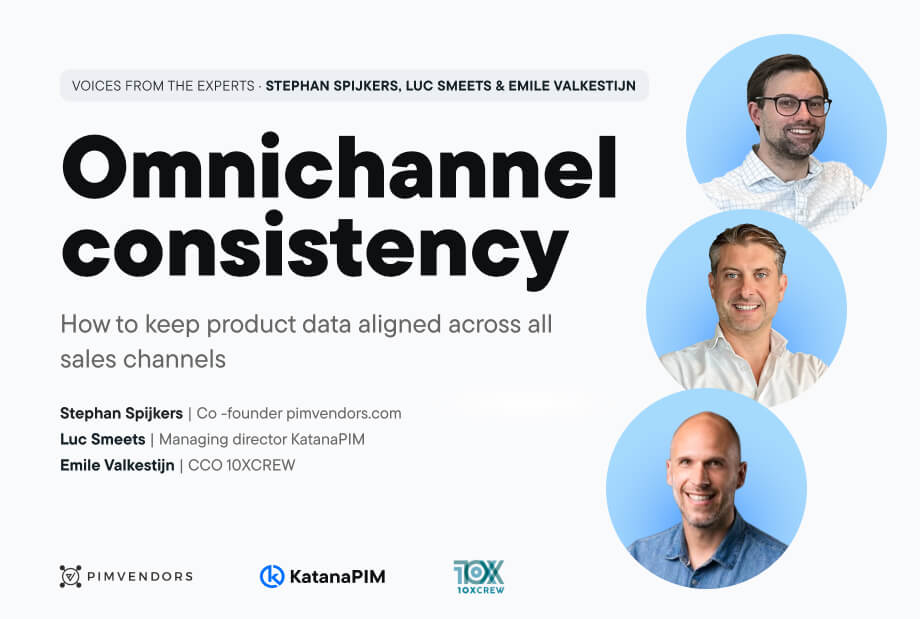 VOICES FROM THE EXPERTS · STEPHAN SPIJKERS, LUC SMEETS & EMILE VALKESTIJN

Omnichannel consistency

How to keep product data aligned across all sales channels

Stephan Spijkers | Co -founder pimvendors.com
Luc Smeets | Managing director KatanaPIM
Emile Valkestijn | CCO 10XCREW

PIMVENDORS

KatanaPIM

10X 10XCREW